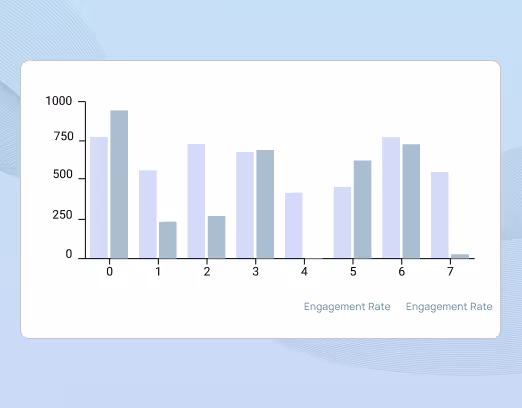 1000
750
500
250
0
0 1 2 3 4 5 6 7

Engagement Rate Engagement Rate